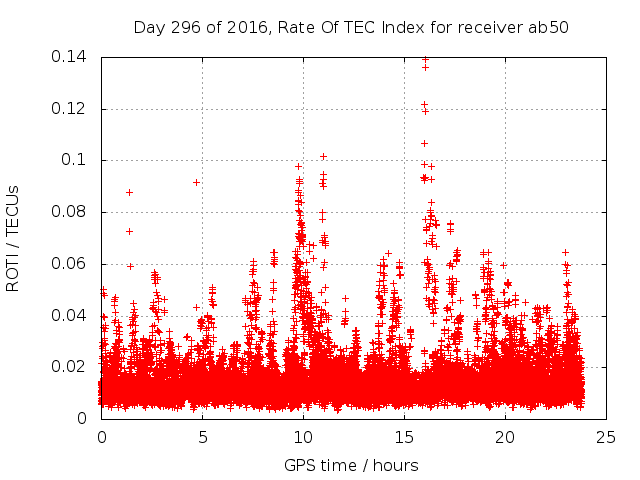 Day 296 of 2016, Rate Of TEC Index for receiver ab50

ROTI / TECUs

0.14
0.12
0.1
0.08
0.06
0.04
0.02
0

0
5
10
15
20
25

GPS time / hours